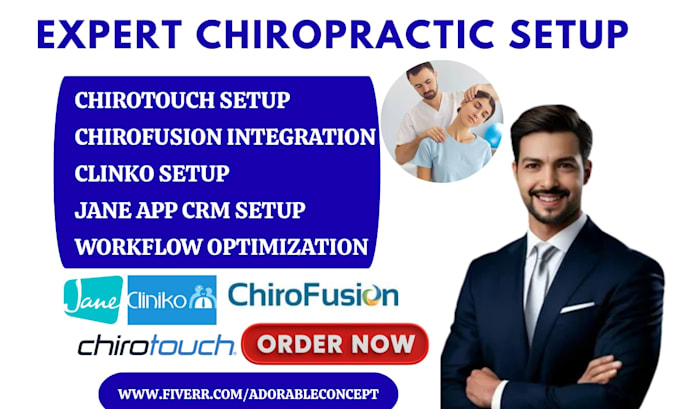 EXPERT CHIROPRACTIC SETUP

CHIROTOUCH SETUP
CHIROFUSION INTEGRATION
CLINKO SETUP
JANE APP CRM SETUP
WORKFLOW OPTIMIZATION

Jane Cliniko ChiroFusion

chirotouch ORDER NOW

WWW.FIVERR.COM/ADORABLECONCEPT